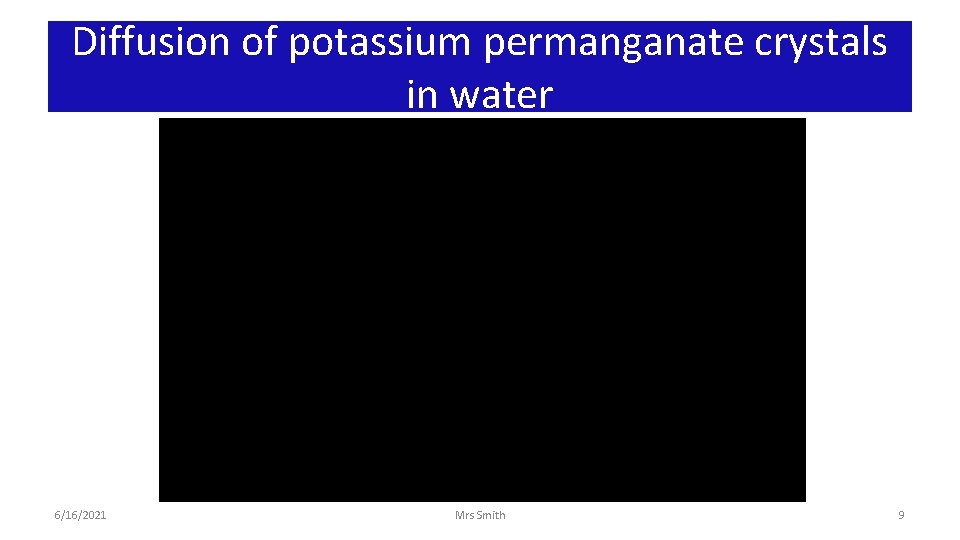 Diffusion of potassium permanganate crystals in water

6/16/2021

Mrs Smith

9